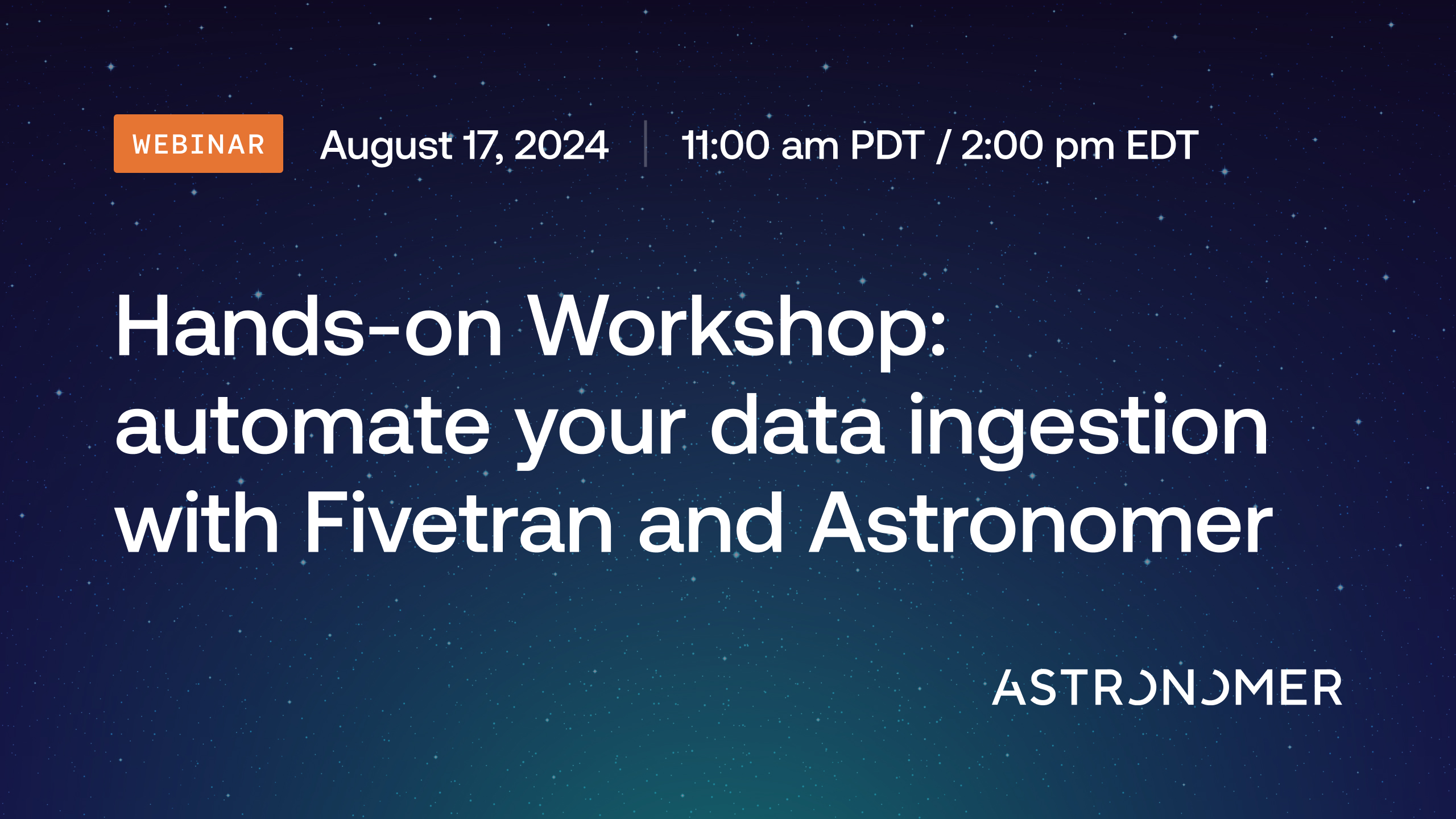 WEBINAR August 17, 2024 | 11:00 am PDT / 2:00 pm EDT

Hands-on Workshop: automate your data ingestion with Fivetran and Astronomer

ASTRONOMER